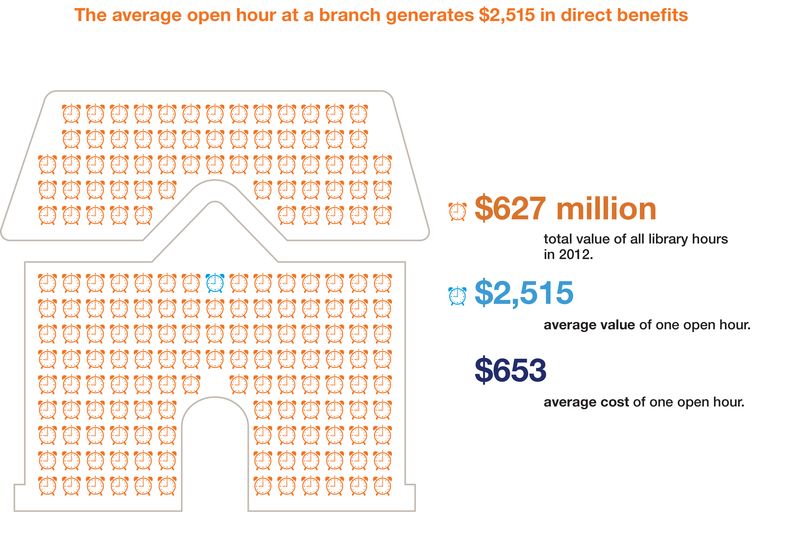 The average open hour at a branch generates $2,515 in direct benefits

$627 million

total value of all library hours in 2012.

$2,515

average value of one open hour.

$653

average cost of one open hour.